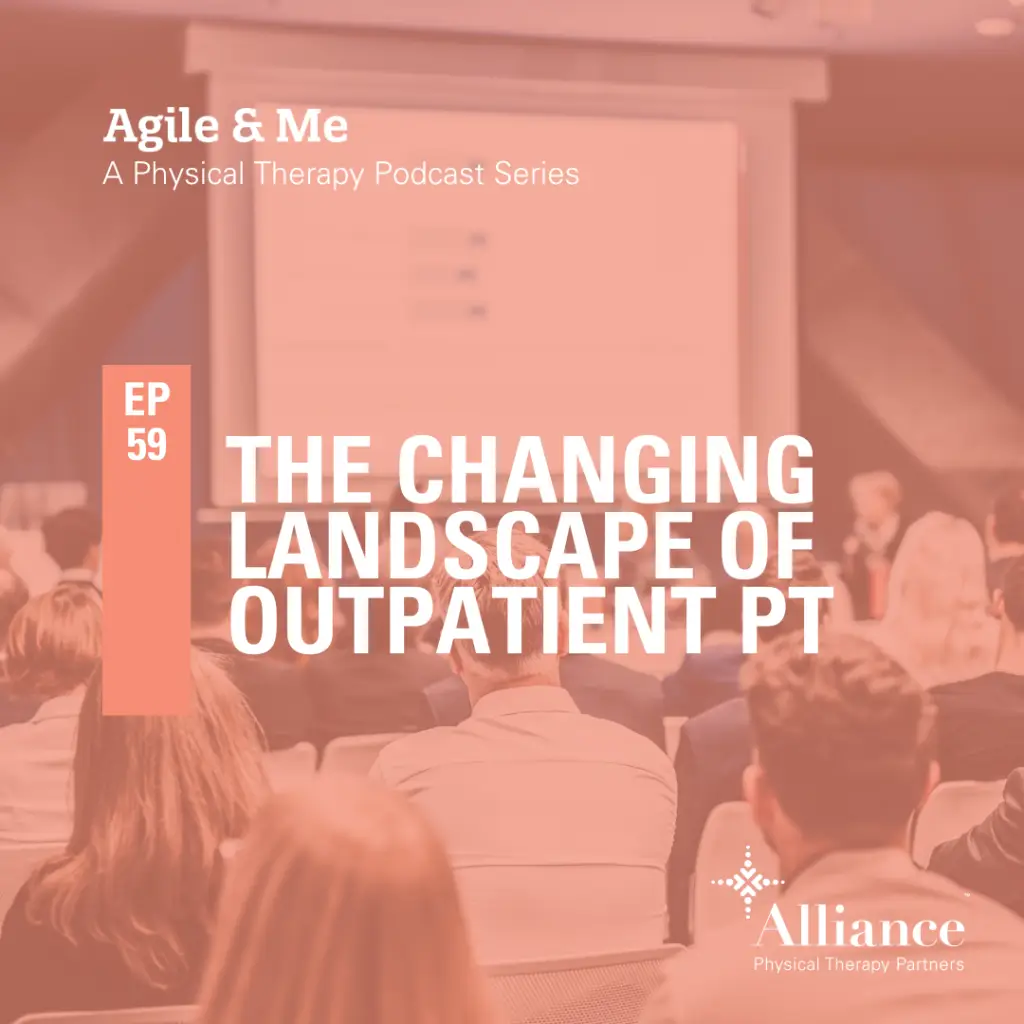 Agile & Me
A Physical Therapy Podcast Series

EP
59

THE CHANGING LANDSCAPE OF OUTPATIENT PT

Alliance
Physical Therapy Partners